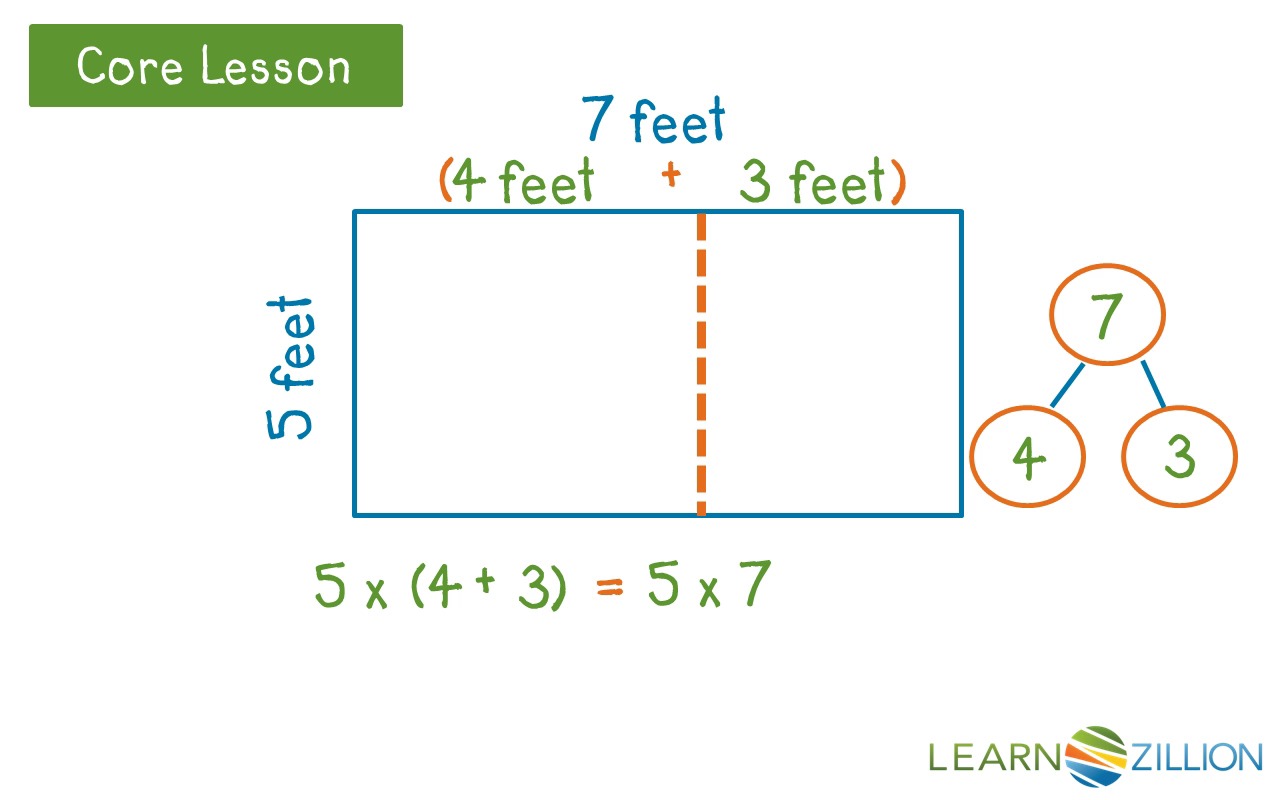 Core Lesson

7 feet

(4 feet + 3 feet)

5 feet

7

4

3

$5 \times (4 + 3) = 5 \times 7$

LEARNZILLION